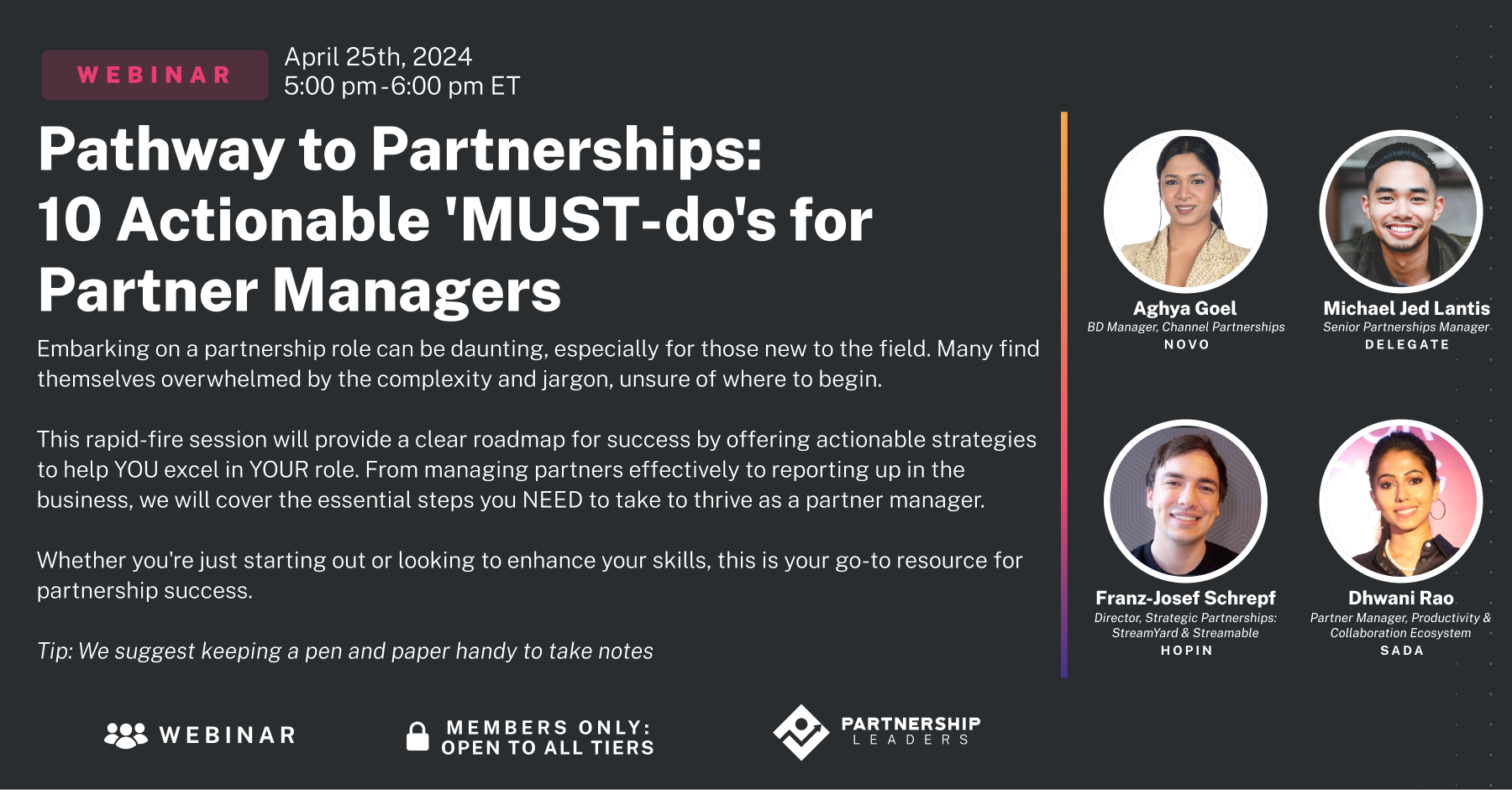 WEBINAR

April 25th, 2024
5:00 pm - 6:00 pm ET

Pathway to Partnerships:
10 Actionable 'MUST-do's for Partner Managers

Embarking on a partnership role can be daunting, especially for those new to the field. Many find themselves overwhelmed by the complexity and jargon, unsure of where to begin.

This rapid-fire session will provide a clear roadmap for success by offering actionable strategies to help YOU excel in YOUR role. From managing partners effectively to reporting up in the business, we will cover the essential steps you NEED to take to thrive as a partner manager.

Whether you're just starting out or looking to enhance your skills, this is your go-to resource for partnership success.

Tip: We suggest keeping a pen and paper handy to take notes

Aghya Goel
BD Manager, Channel Partnerships
NOVO

Michael Jed Lantis
Senior Partnerships Manager
DELEGATE

Franz-Josef Schrepf
Director, Strategic Partnerships: StreamYard & Streamable
HOPIN

Dhwani Rao
Partner Manager, Productivity & Collaboration Ecosystem
SADA

WEBINAR

MEMBERS ONLY:
OPEN TO ALL TIERS

PARTNERSHIP
LEADERS